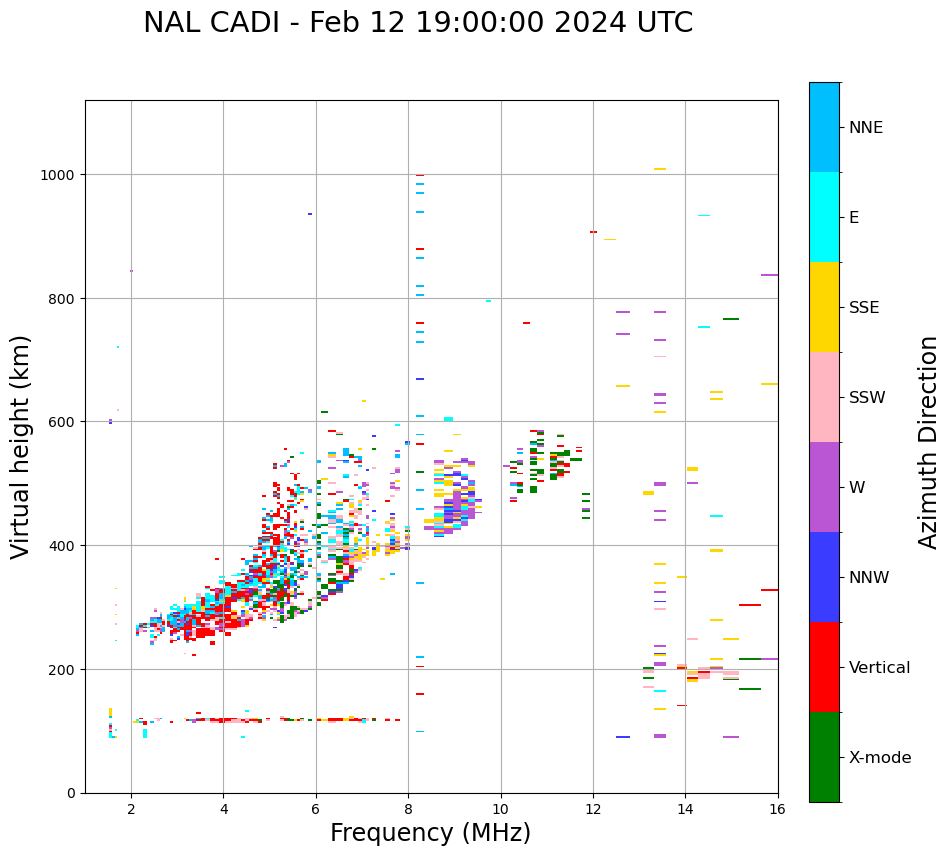 NAL CADI - Feb 12 19:00:00 2024 UTC

Virtual height (km)

1000
800
600
400
200
0

2
4
6
8
10
12
14
16

Frequency (MHz)

NNE
E
SSE
SSW
W
NNW
Vertical
X-mode

Azimuth Direction